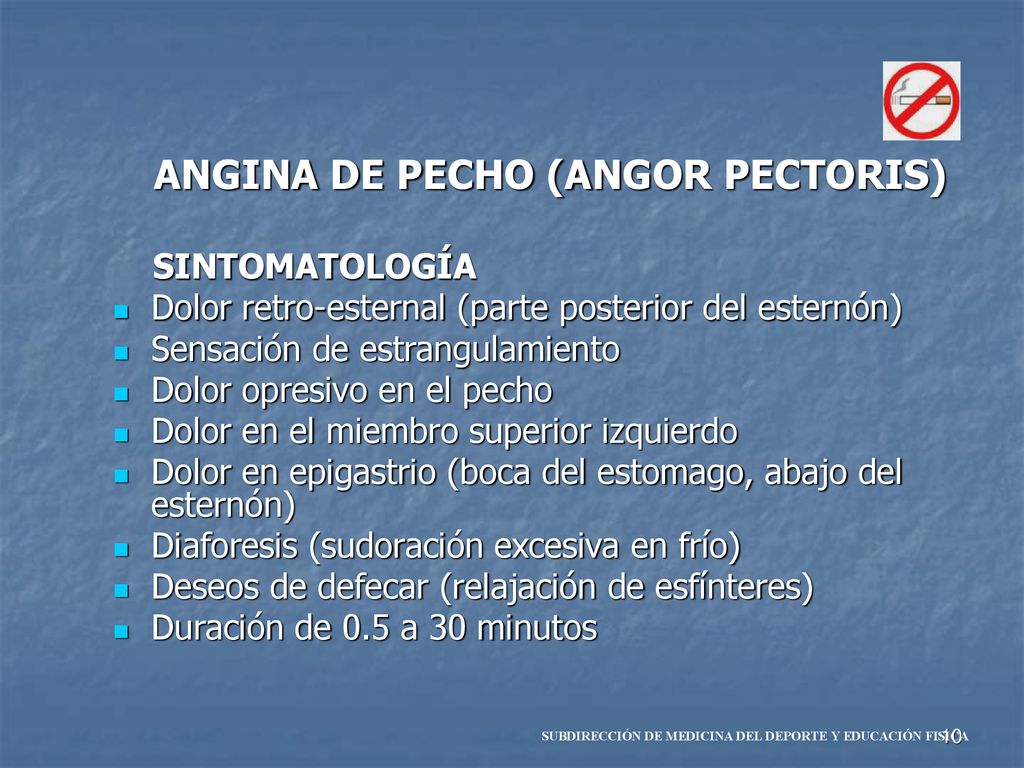 ANGINA DE PECHO (ANGOR PECTORIS)

SINTOMATOLOGÍA

- Dolor retro-esternal (parte posterior del esternón)
- Sensación de estrangulamiento
- Dolor opresivo en el pecho
- Dolor en el miembro superior izquierdo
- Dolor en epigastrio (boca del estomago, abajo del esternón)
- Diaforesis (sudoración excesiva en frío)
- Deseos de defecar (relajación de esfínteres)
- Duración de 0.5 a 30 minutos

SUBDIRECCIÓN DE MEDICINA DEL DEPORTE Y EDUCACIÓN FISICA 10